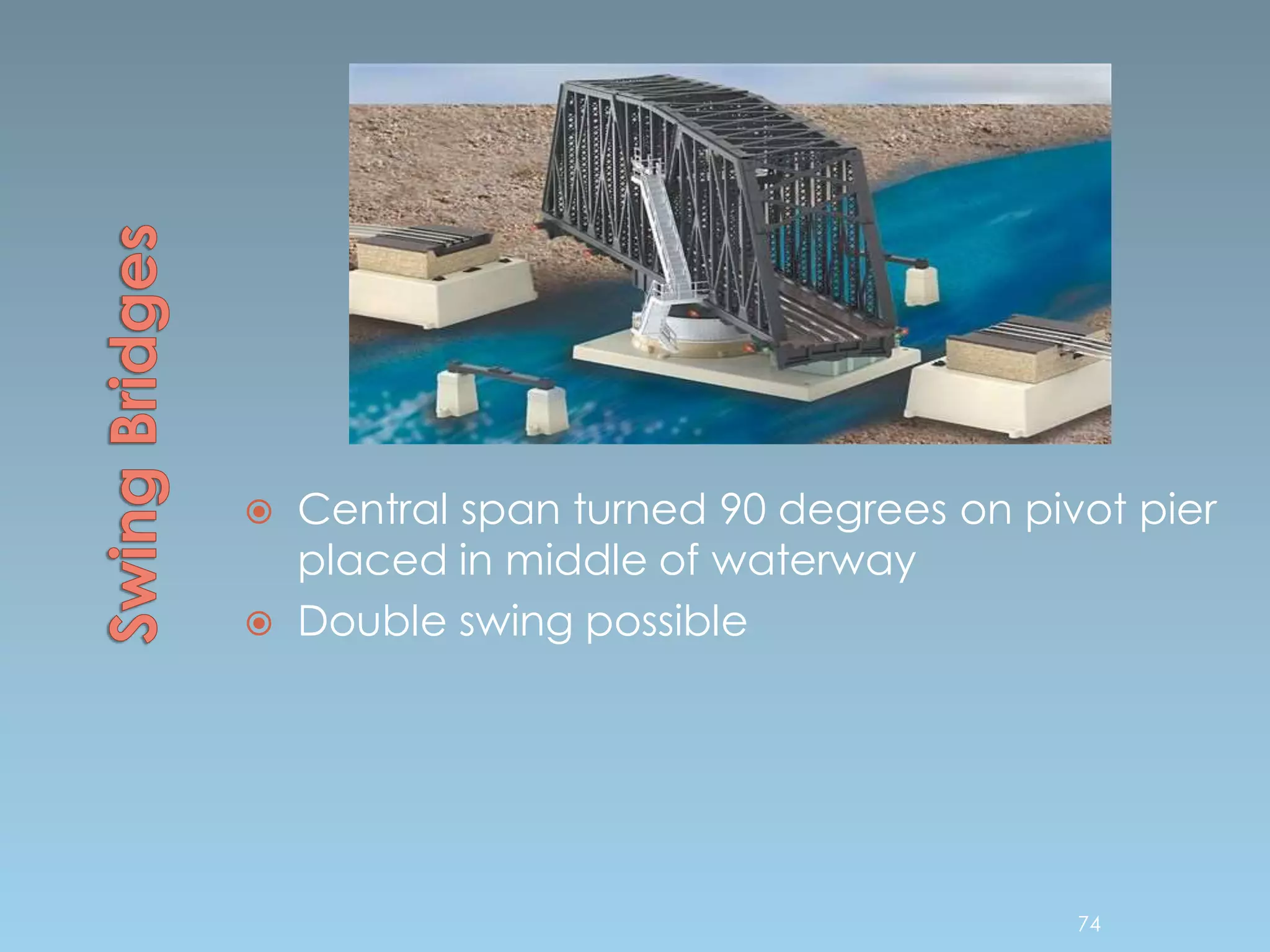 Swing Bridges

Central span turned 90 degrees on pivot pier placed in middle of waterway

Double swing possible

74